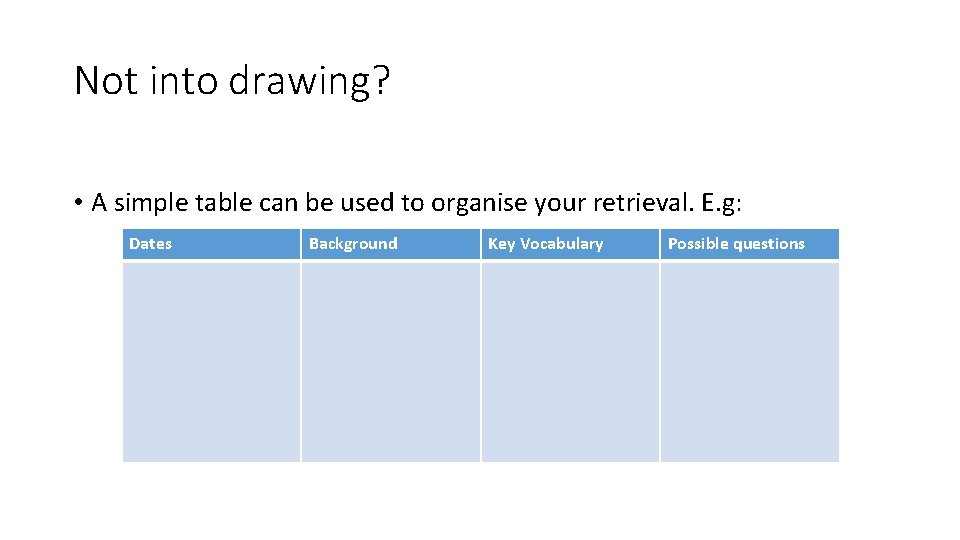 Not into drawing?

• A simple table can be used to organise your retrieval. E.g:

| Dates | Background | Key Vocabulary | Possible questions |
|---|---|---|---|
| | | | |